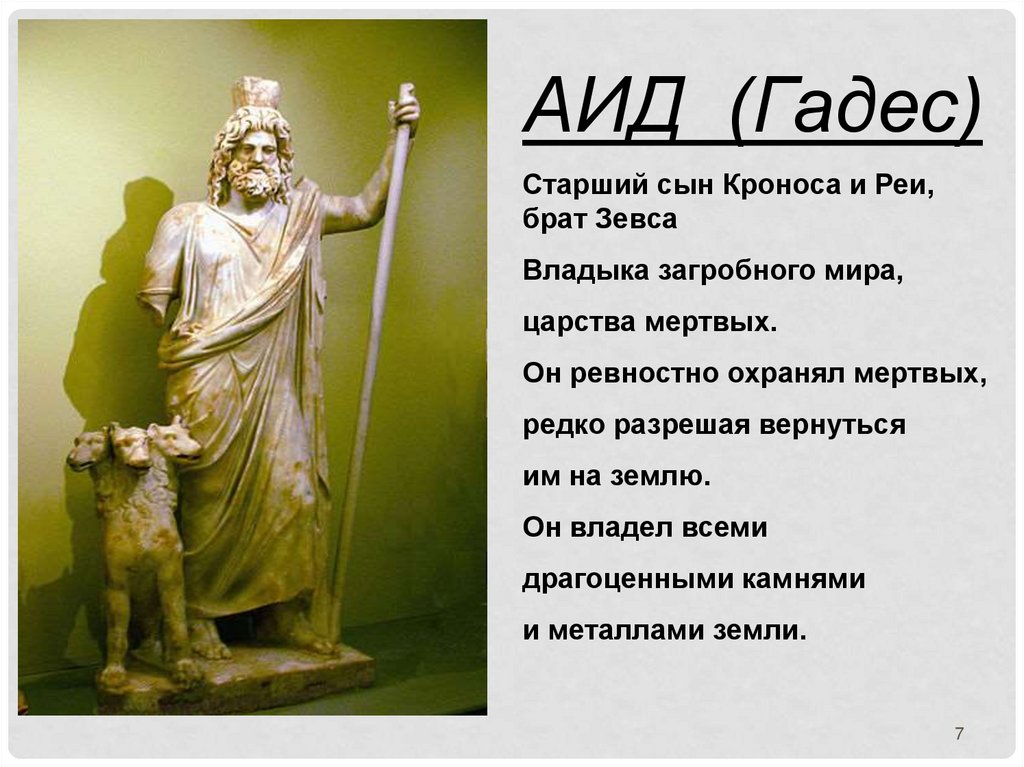 АИД (Гадес)

Старший сын Кроноса и Реи, брат Зевса

Владыка загробного мира,

царства мертвых.

Он ревностно охранял мертвых,

редко разрешая вернуться

им на землю.

Он владел всеми

драгоценными камнями

и металлами земли.

7